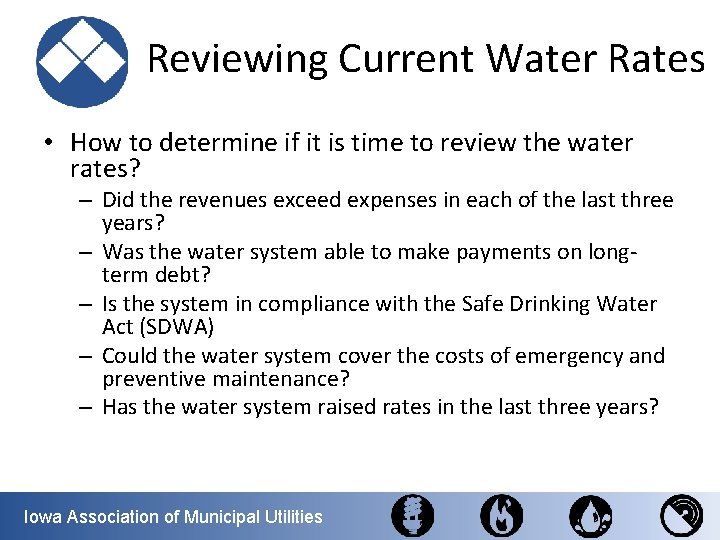 Reviewing Current Water Rates

• How to determine if it is time to review the water rates?
– Did the revenues exceed expenses in each of the last three years?
– Was the water system able to make payments on long-term debt?
– Is the system in compliance with the Safe Drinking Water Act (SDWA)
– Could the water system cover the costs of emergency and preventive maintenance?
– Has the water system raised rates in the last three years?

Iowa Association of Municipal Utilities